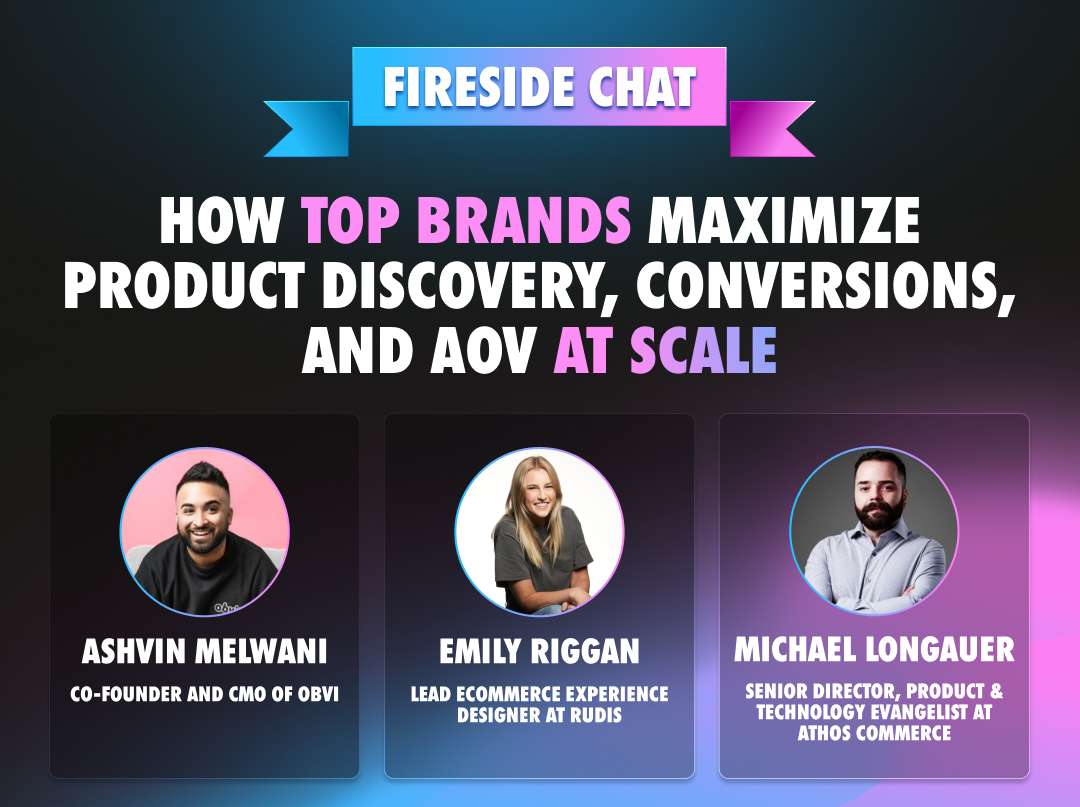 FIRESIDE CHAT

HOW TOP BRANDS MAXIMIZE PRODUCT DISCOVERY, CONVERSIONS, AND AOV AT SCALE

ASHVIN MELWANI
CO-FOUNDER AND CMO OF OBVI

EMILY RIGGAN
LEAD ECOMMERCE EXPERIENCE DESIGNER AT RUDIS

MICHAEL LONGAUER
SENIOR DIRECTOR, PRODUCT & TECHNOLOGY EVANGELIST AT ATHOS COMMERCE